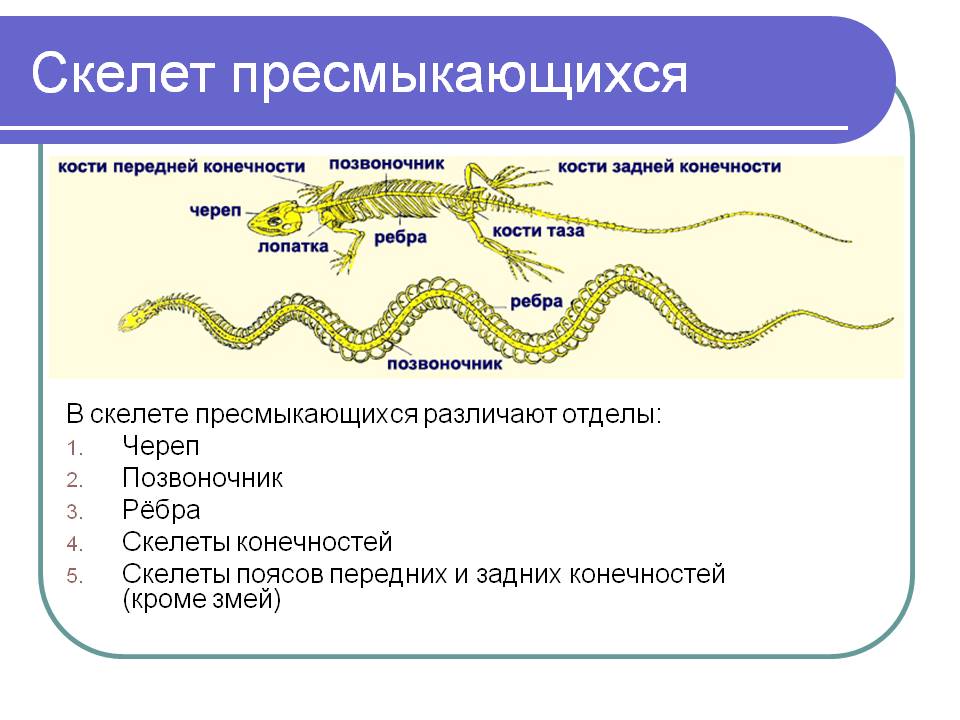 Скелет пресмыкающихся

кости передней конечности
позвоночник
кости задней конечности
череп
лопатка
ребра
кости таза
ребра
позвоночник

В скелете пресмыкающихся различают отделы:
1. Череп
2. Позвоночник
3. Рёбра
4. Скелеты конечностей
5. Скелеты поясов передних и задних конечностей (кроме змей)